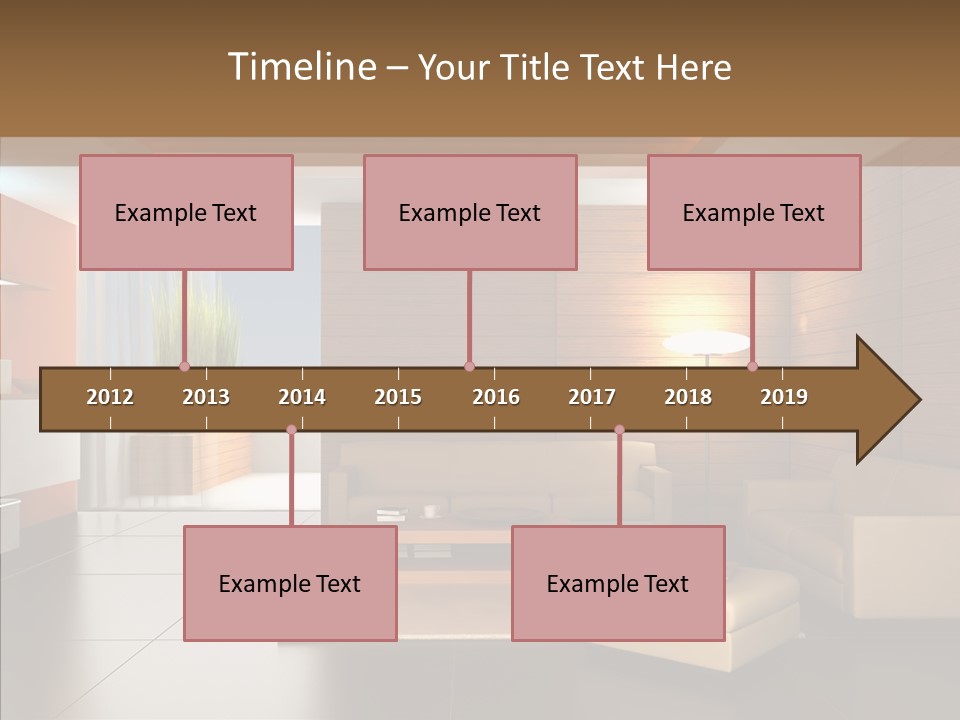 Timeline – Your Title Text Here

Example Text

Example Text

Example Text

2012 2013 2014 2015 2016 2017 2018 2019

Example Text

Example Text